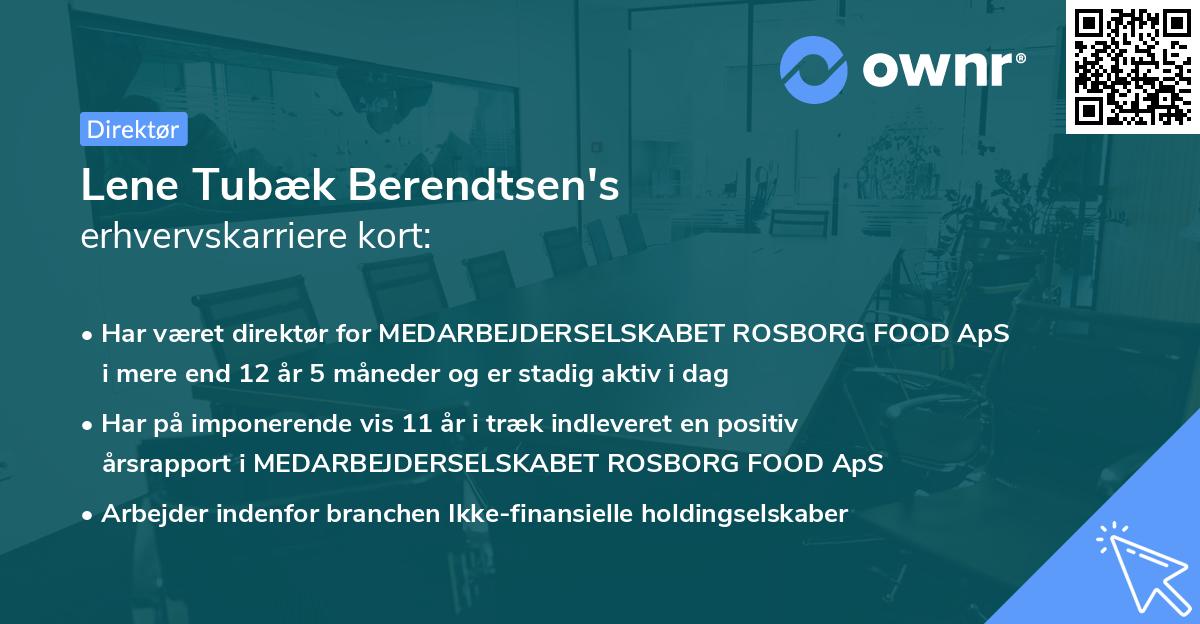 ownr®

Direktør

Lene Tubæk Berendtsen's
erhvervskarriere kort:

• Har været direktør for MEDARBEJDERSELSKABET ROSBORG FOOD ApS i mere end 12 år 5 måneder og er stadig aktiv i dag

• Har på imponerende vis 11 år i træk indleveret en positiv årsrapport i MEDARBEJDERSELSKABET ROSBORG FOOD ApS

• Arbejder indenfor branchen Ikke-finansielle holdingselskaber